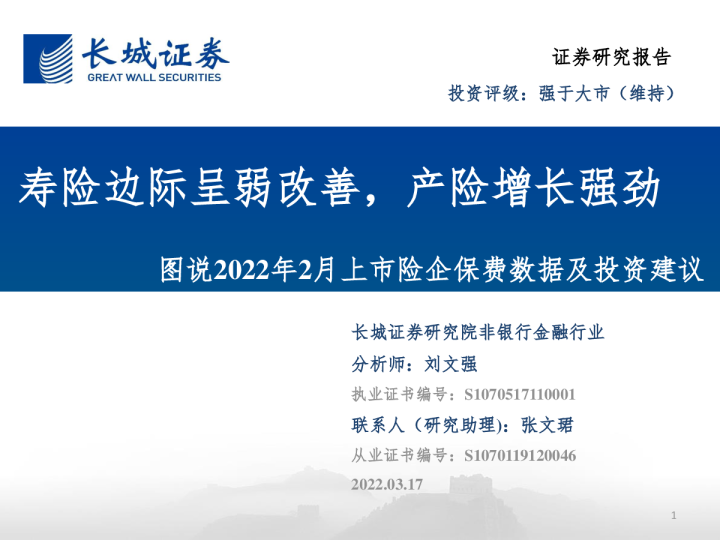 长城证券
GREAT WALL SECURITIES

证券研究报告

投资评级：强于大市（维持）

寿险边际呈弱改善，产险增长强劲

图说2022年2月上市险企保费数据及投资建议

长城证券研究院非银行金融行业

分析师：刘文强

执业证书编号：S1070517110001

联系人（研究助理）：张文珺

从业证书编号：S1070119120046

2022.03.17

1